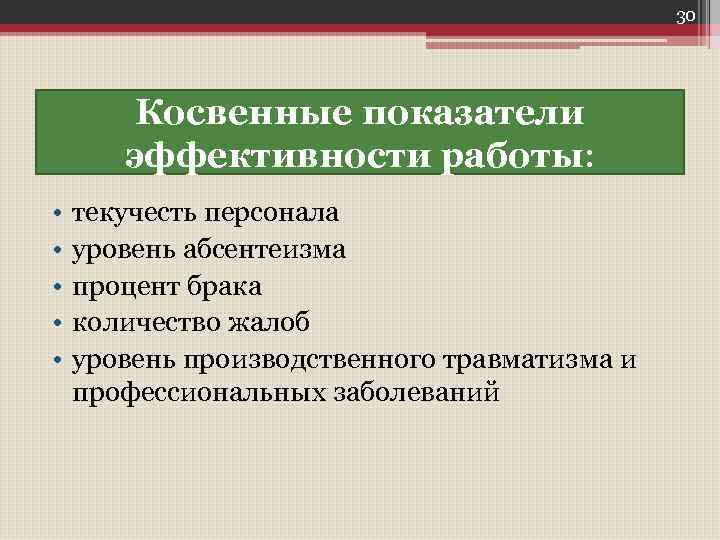 30

Косвенные показатели эффективности работы:

• текучесть персонала
• уровень абсентеизма
• процент брака
• количество жалоб
• уровень производственного травматизма и профессиональных заболеваний